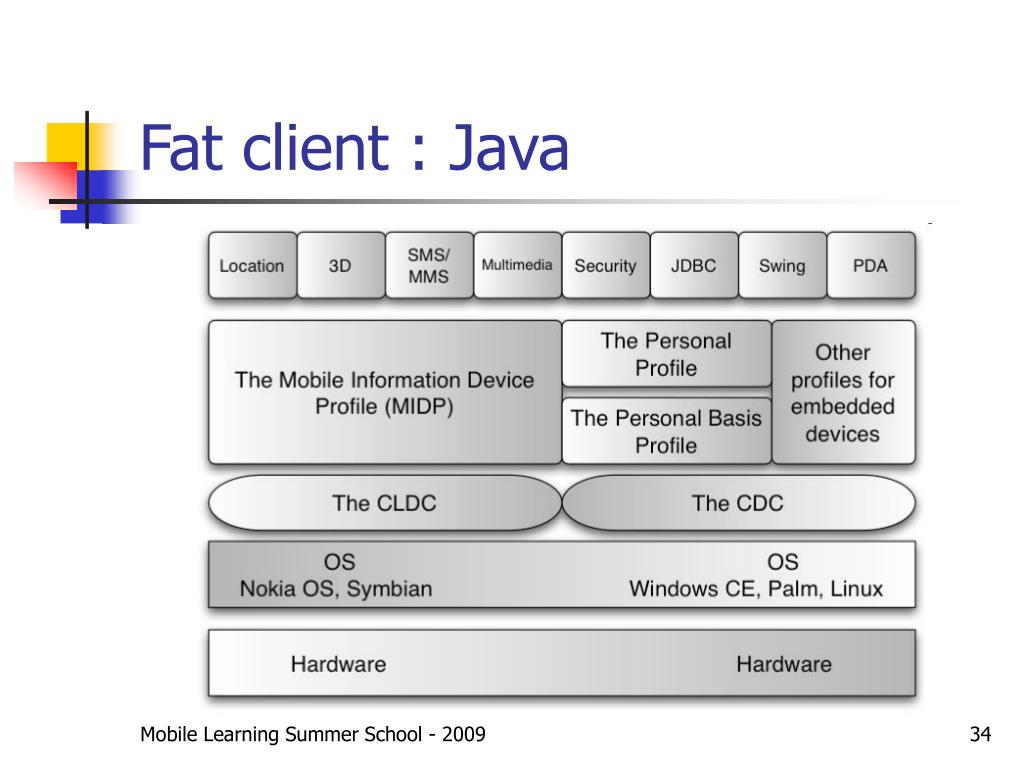 Fat client : Java

Location
3D
SMS/ MMS
Multimedia
Security
JDBC
Swing
PDA

The Mobile Information Device Profile (MIDP)
The Personal Profile
The Personal Basis Profile
Other profiles for embedded devices

The CLDC
The CDC

OS
Nokia OS, Symbian
OS
Windows CE, Palm, Linux

Hardware
Hardware

Mobile Learning Summer School - 2009
34